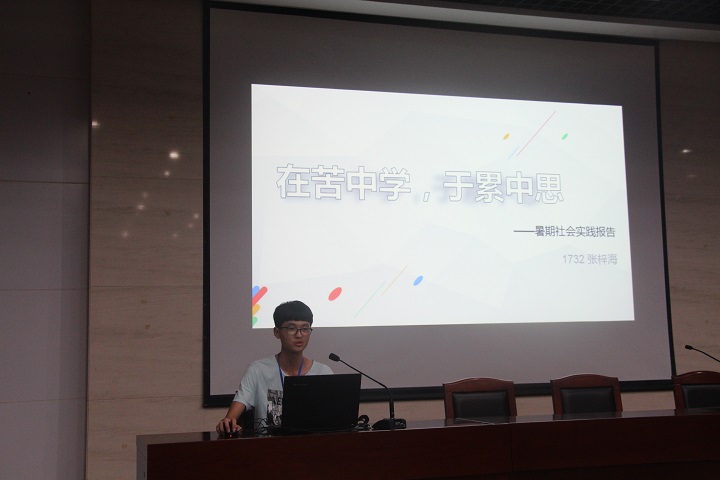 在苦中学，于累中思

——暑期社会实践报告

1732 张梓海